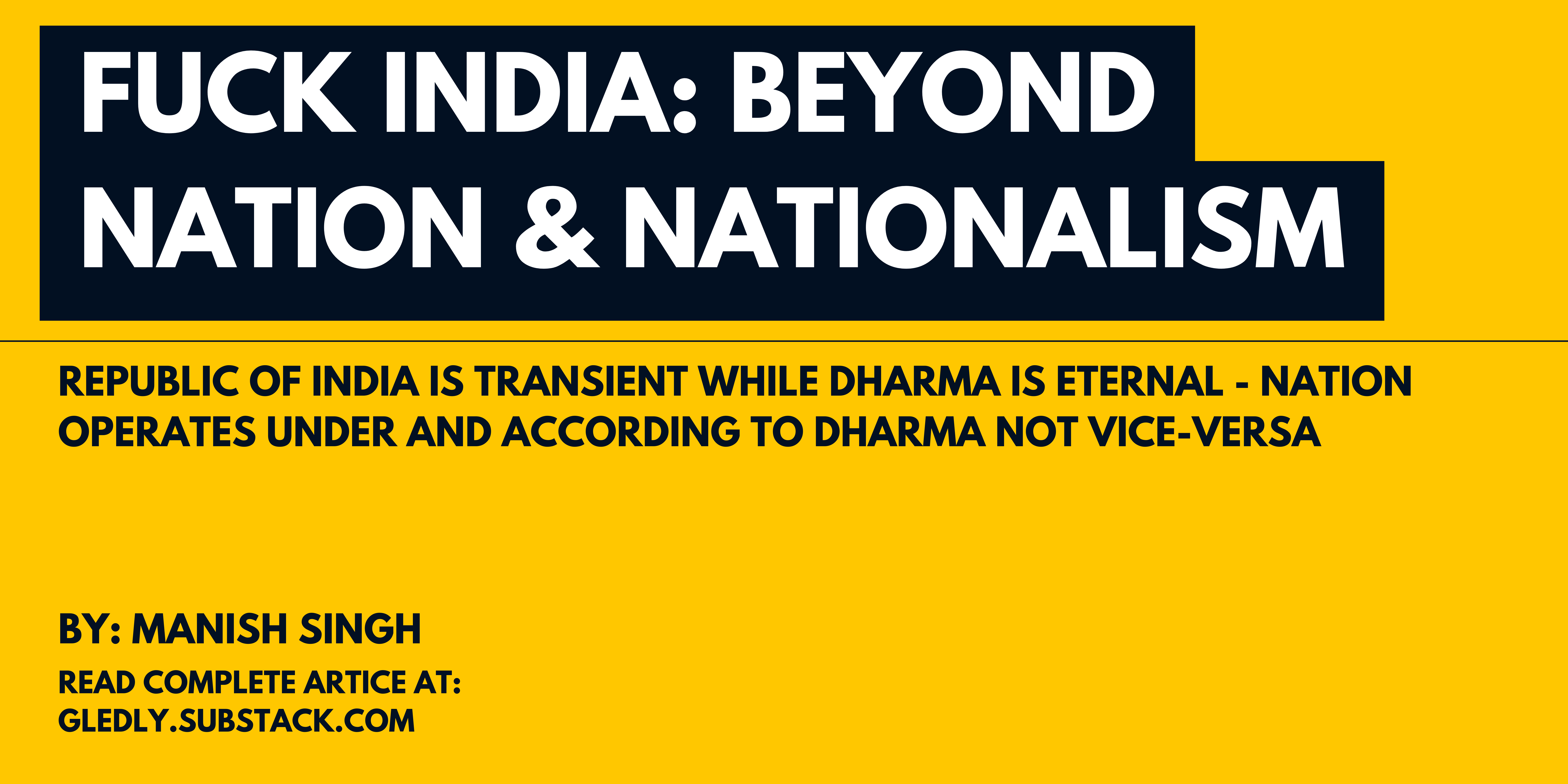 FUCK INDIA: BEYOND NATION & NATIONALISM

REPUBLIC OF INDIA IS TRANSIENT WHILE DHARMA IS ETERNAL - NATION OPERATES UNDER AND ACCORDING TO DHARMA NOT VICE-VERSA

BY: MANISH SINGH

READ COMPLETE ARTICE AT:
GLEDLY.SUBSTACK.COM